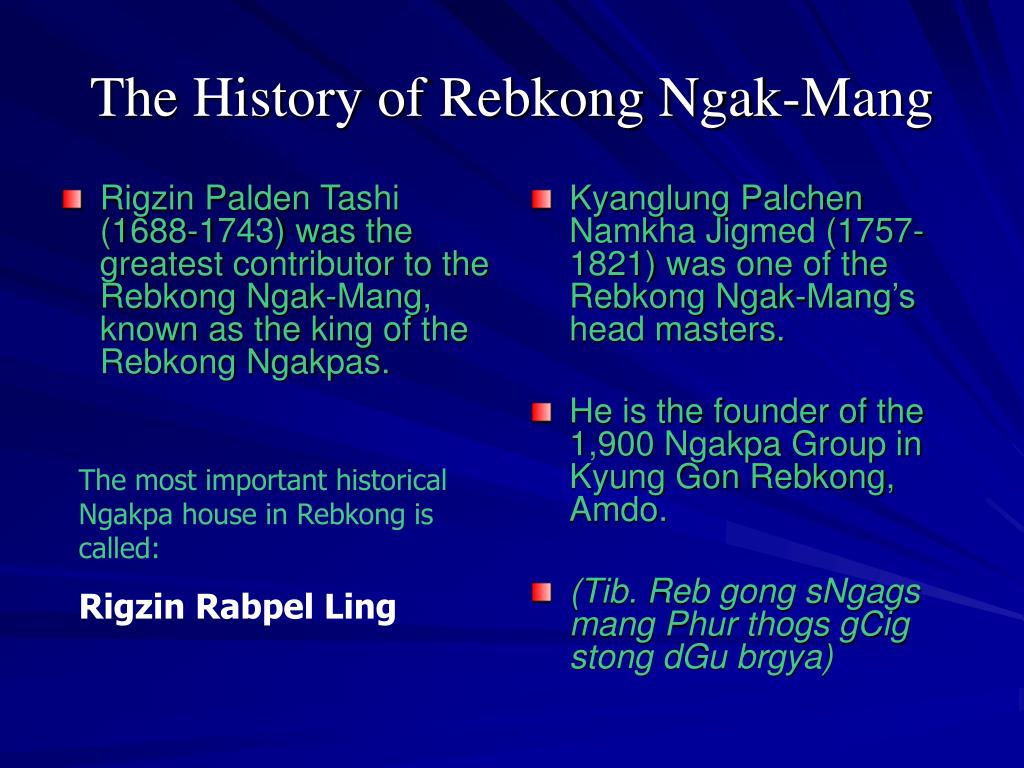 The History of Rebkong Ngak-Mang

Rigzin Palden Tashi (1688-1743) was the greatest contributor to the Rebkong Ngak-Mang, known as the king of the Rebkong Ngakpas.

The most important historical Ngakpa house in Rebkong is called:

Rigzin Rabpel Ling

Kyanglung Palchen Namkha Jigmed (1757-1821) was one of the Rebkong Ngak-Mang's head masters.

He is the founder of the 1,900 Ngakpa Group in Kyung Gon Rebkong, Amdo.

(Tib. Reb gong sNgags mang Phur thogs gCig stong dGu brgya)